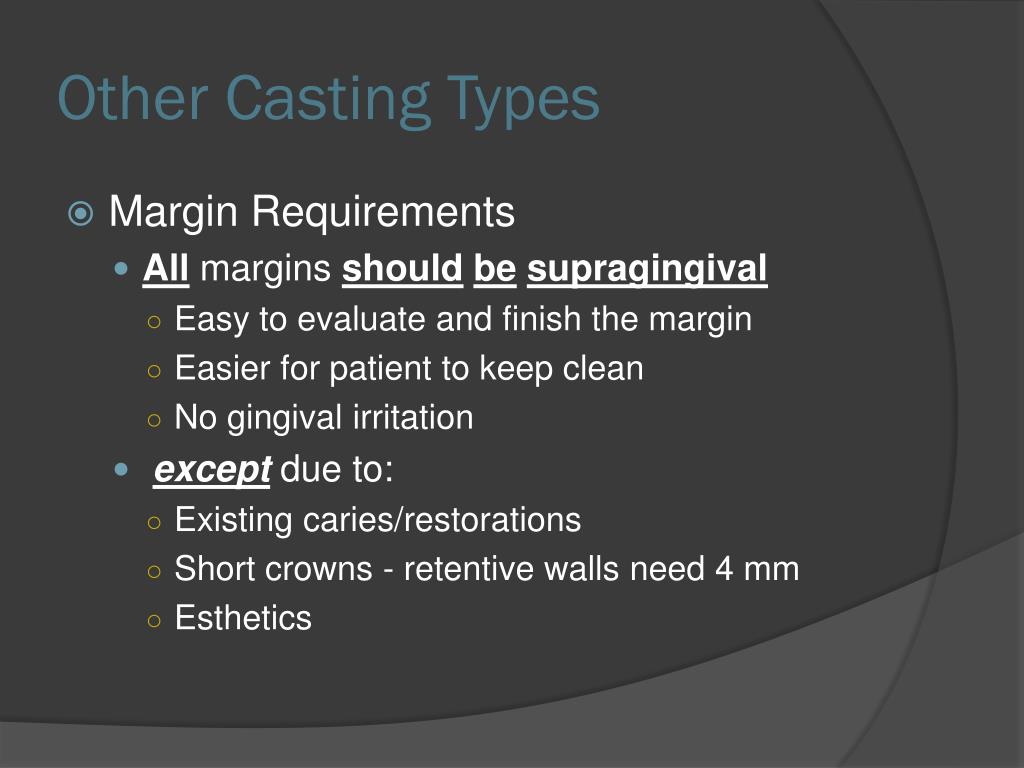 Other Casting Types

Margin Requirements

All margins should be supragingival

Easy to evaluate and finish the margin

Easier for patient to keep clean

No gingival irritation

except due to:

Existing caries/restorations

Short crowns - retentive walls need 4 mm

Esthetics